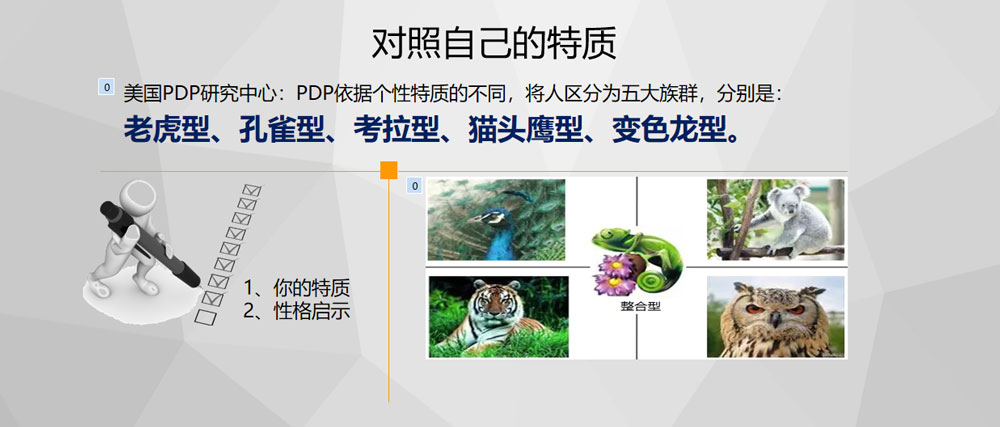 对照自己的特质

0 美国PDP研究中心：PDP依据个性特质的不同，将人区分为五大族群，分别是：

老虎型、孔雀型、考拉型、猫头鹰型、变色龙型。

1、你的特质
2、性格启示

0

整合型